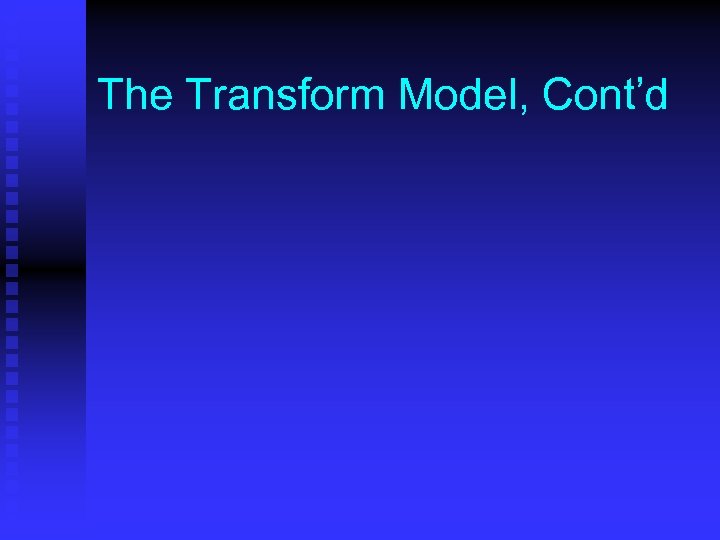 The Transform Model, Cont’d